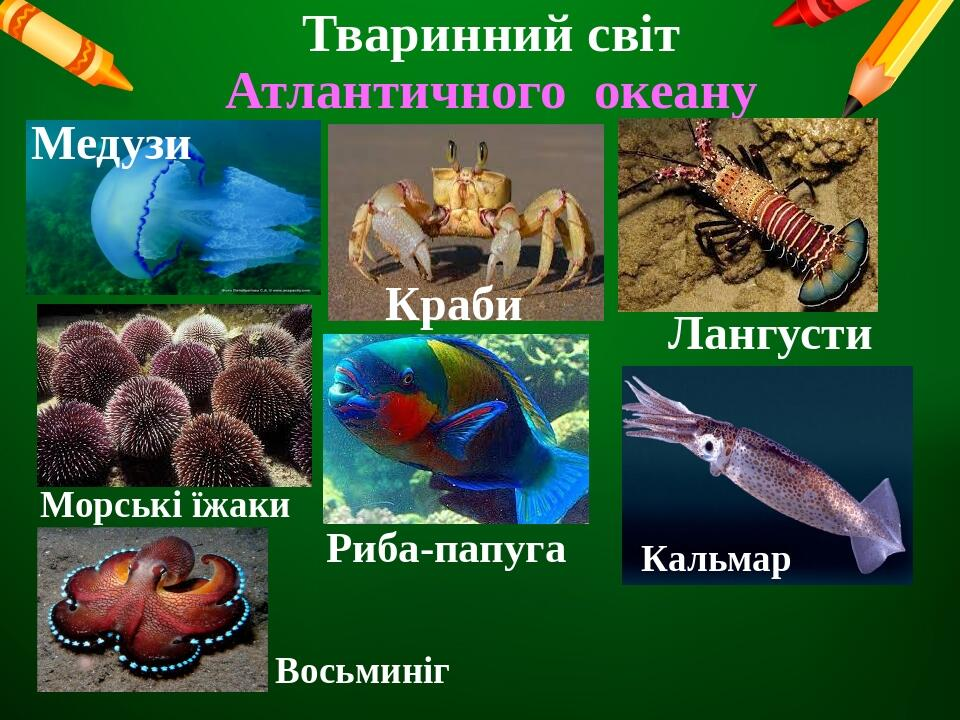 Тваринний світ
Атлантичного океану

Медузи

Краби

Лангусти

Морські їжаки

Риба-папуга

Кальмар

Восьминіг